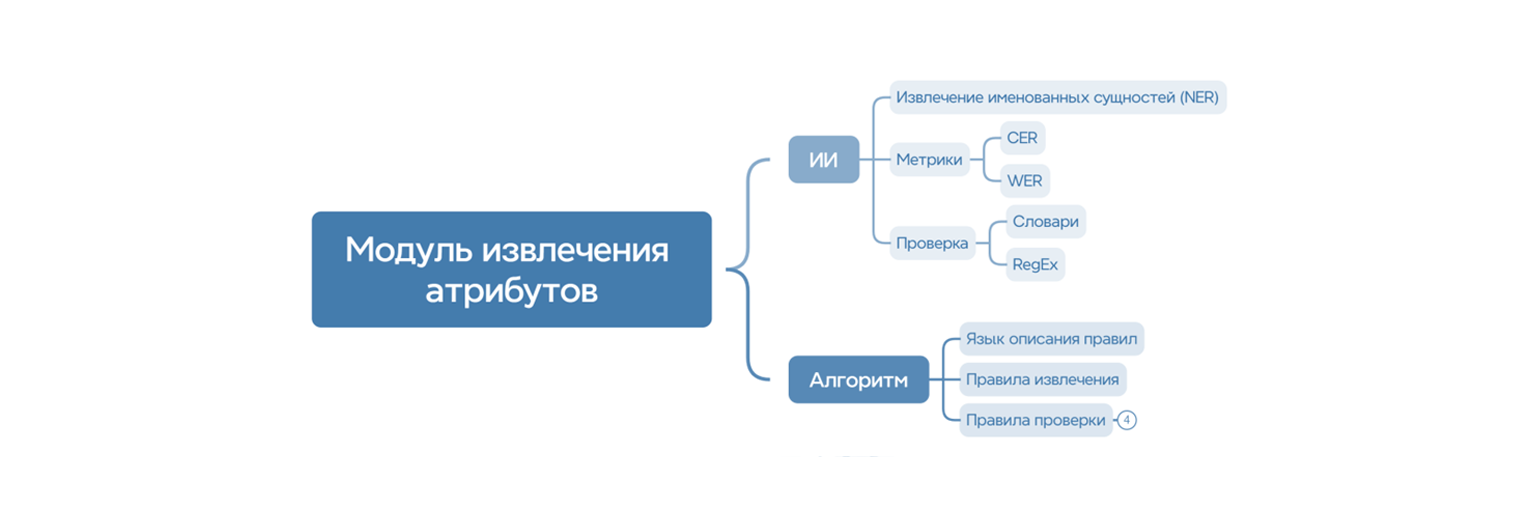 Модуль извлечения атрибутов

ИИ

Извлечение именованных сущностей (NER)

Метрики

CER

WER

Проверка

Словари

RegEx

Алгоритм

Язык описания правил

Правила извлечения

Правила проверки

4